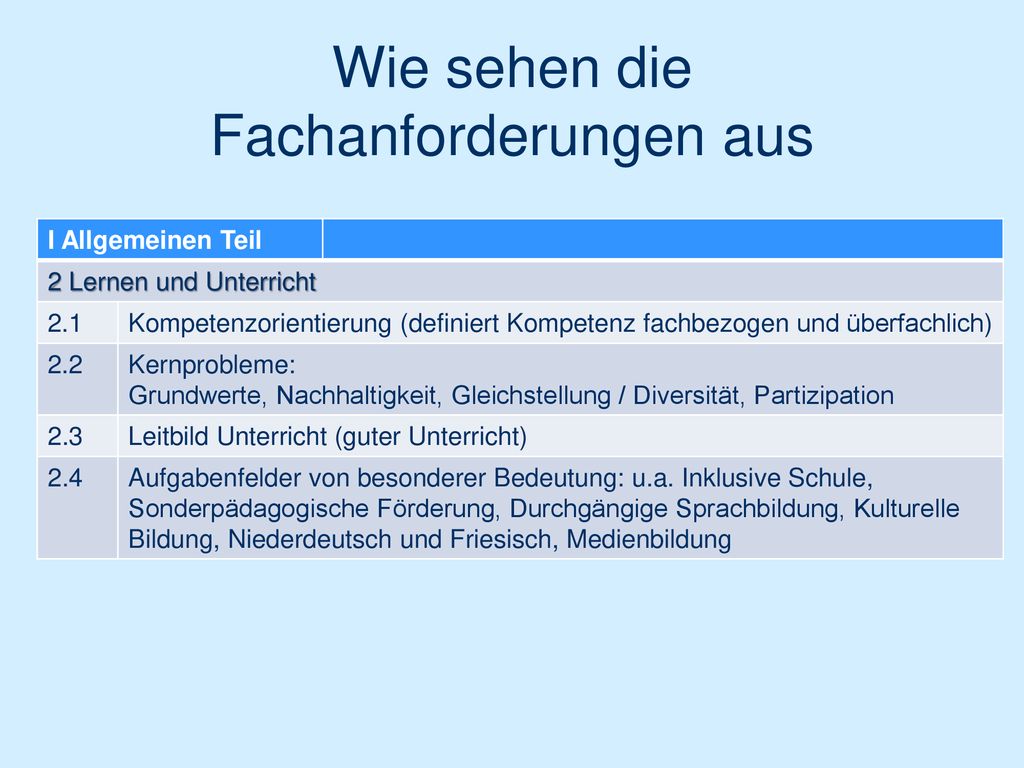 Wie sehen die Fachanforderungen aus

| I Allgemeinen Teil | |
|---|---|
| 2 Lernen und Unterricht | |
| 2.1 | Kompetenzorientierung (definiert Kompetenz fachbezogen und überfachlich) |
| 2.2 | Kernprobleme: Grundwerte, Nachhaltigkeit, Gleichstellung / Diversität, Partizipation |
| 2.3 | Leitbild Unterricht (guter Unterricht) |
| 2.4 | Aufgabenfelder von besonderer Bedeutung: u.a. Inklusive Schule, Sonderpädagogische Förderung, Durchgängige Sprachbildung, Kulturelle Bildung, Niederdeutsch und Friesisch, Medienbildung |